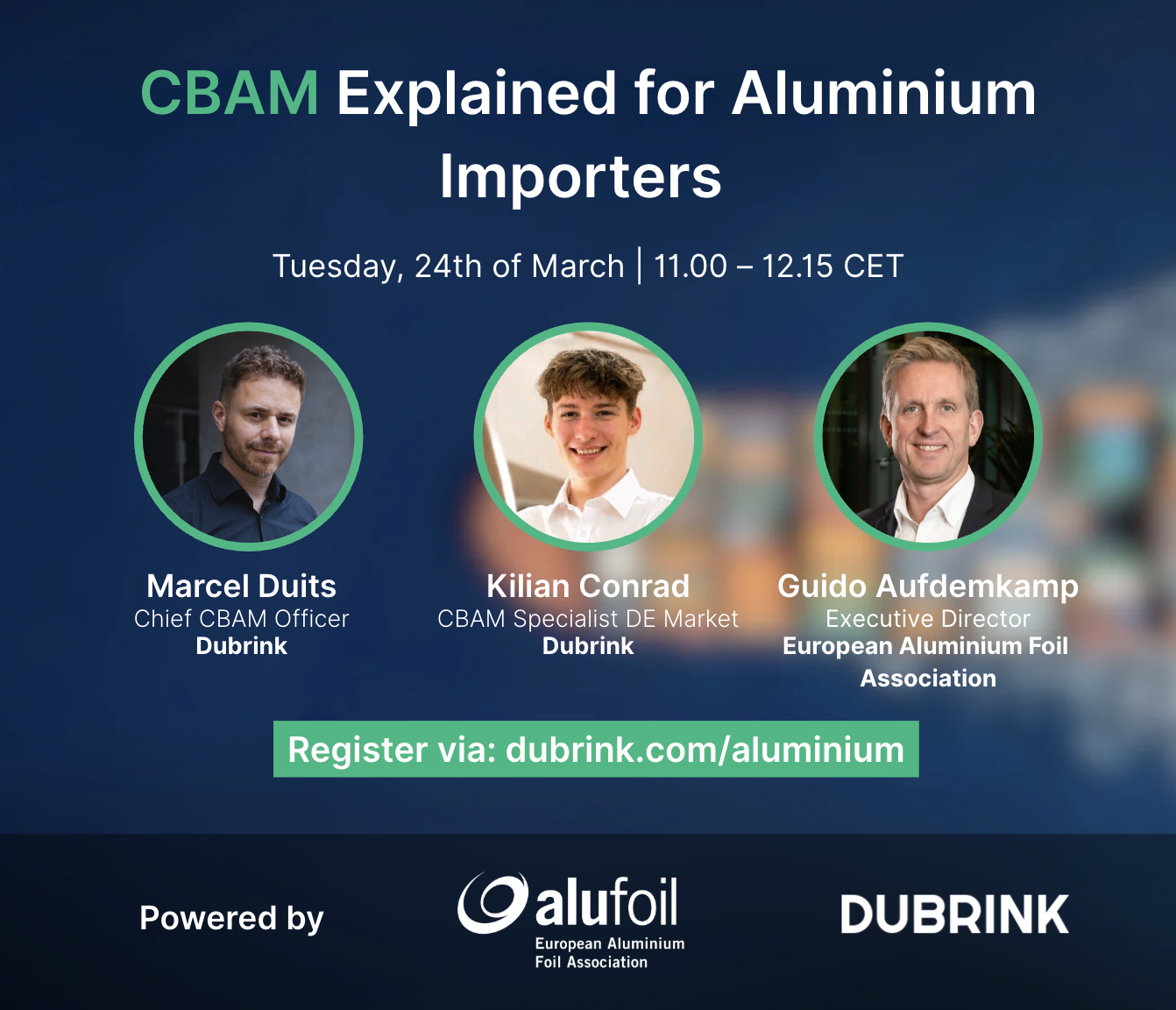 CBAM Explained for Aluminium Importers

Tuesday, 24th of March | 11.00 – 12.15 CET

Marcel Duits
Chief CBAM Officer
Dubrink

Kilian Conrad
CBAM Specialist DE Market
Dubrink

Guido Aufdemkamp
Executive Director
European Aluminium Foil Association

Register via: dubrink.com/aluminium

Powered by

alufoil
European Aluminium Foil Association

DUBRINK